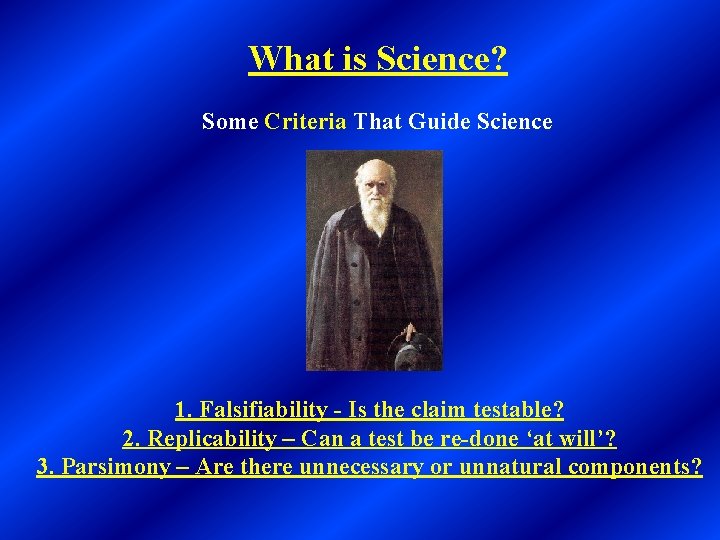 What is Science?

Some Criteria That Guide Science

1. Falsifiability - Is the claim testable?
2. Replicability – Can a test be re-done ‘at will’?
3. Parsimony – Are there unnecessary or unnatural components?